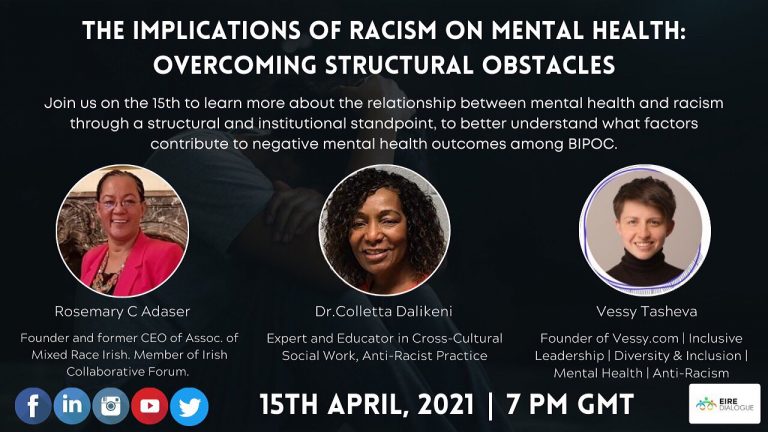 THE IMPLICATIONS OF RACISM ON MENTAL HEALTH: OVERCOMING STRUCTURAL OBSTACLES

Join us on the 15th to learn more about the relationship between mental health and racism through a structural and institutional standpoint, to better understand what factors contribute to negative mental health outcomes among BIPOC.

Rosemary C Adaser

Founder and former CEO of Assoc. of Mixed Race Irish. Member of Irish Collaborative Forum.

Dr.Colletta Dalikeni

Expert and Educator in Cross-Cultural Social Work, Anti-Racist Practice

Vessy Tasheva

Founder of Vessy.com | Inclusive Leadership | Diversity & Inclusion | Mental Health | Anti-Racism

15TH APRIL, 2021 | 7 PM GMT

EIRE DIALOGUE